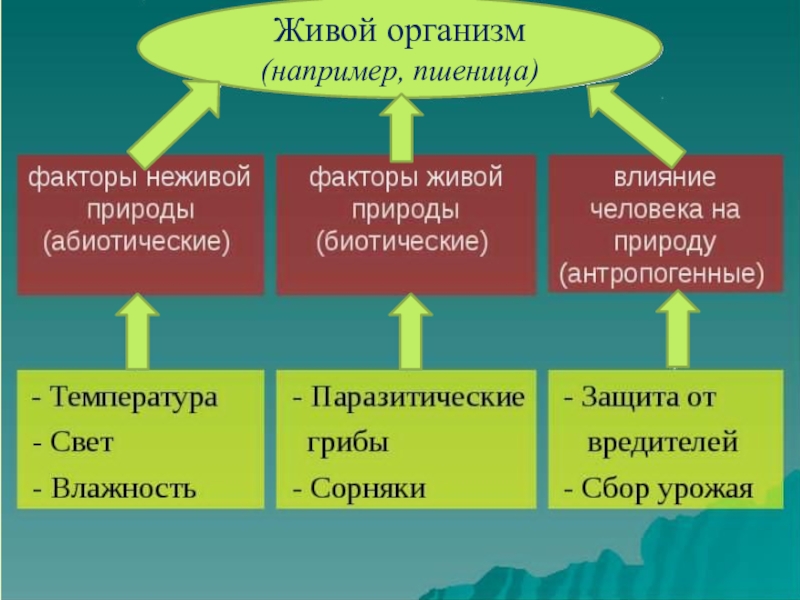 Живой организм
(например, пшеница)

факторы неживой природы (абиотические)

факторы живой природы (биотические)

влияние человека на природу (антропогенные)

- Температура
- Свет
- Влажность

- Паразитические грибы
- Сорняки

- Защита от вредителей
- Сбор урожая